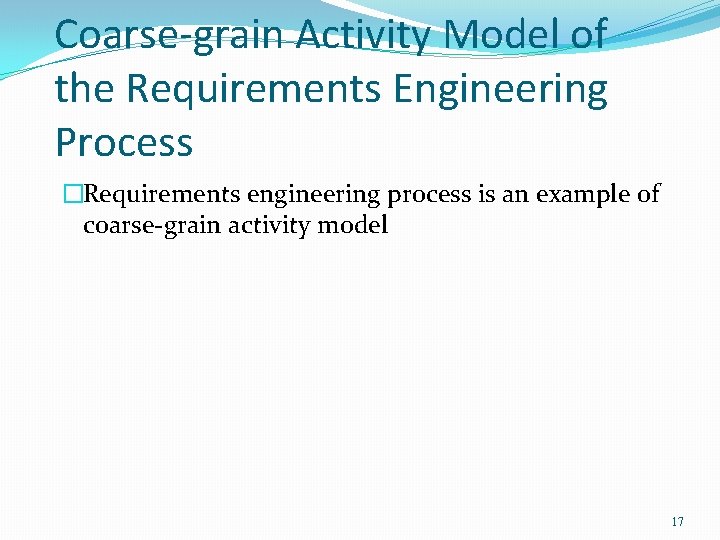 Coarse-grain Activity Model of the Requirements Engineering Process

□Requirements engineering process is an example of coarse-grain activity model

17